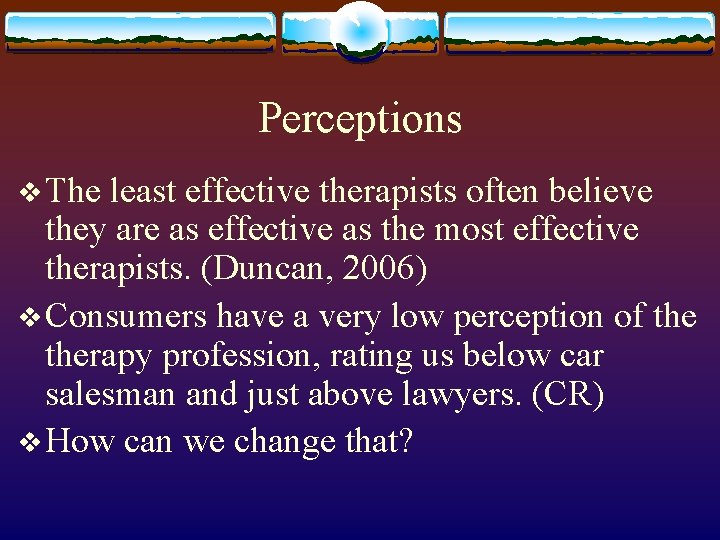 Perceptions

❖ The least effective therapists often believe they are as effective as the most effective therapists. (Duncan, 2006)

❖ Consumers have a very low perception of the therapy profession, rating us below car salesman and just above lawyers. (CR)

❖ How can we change that?